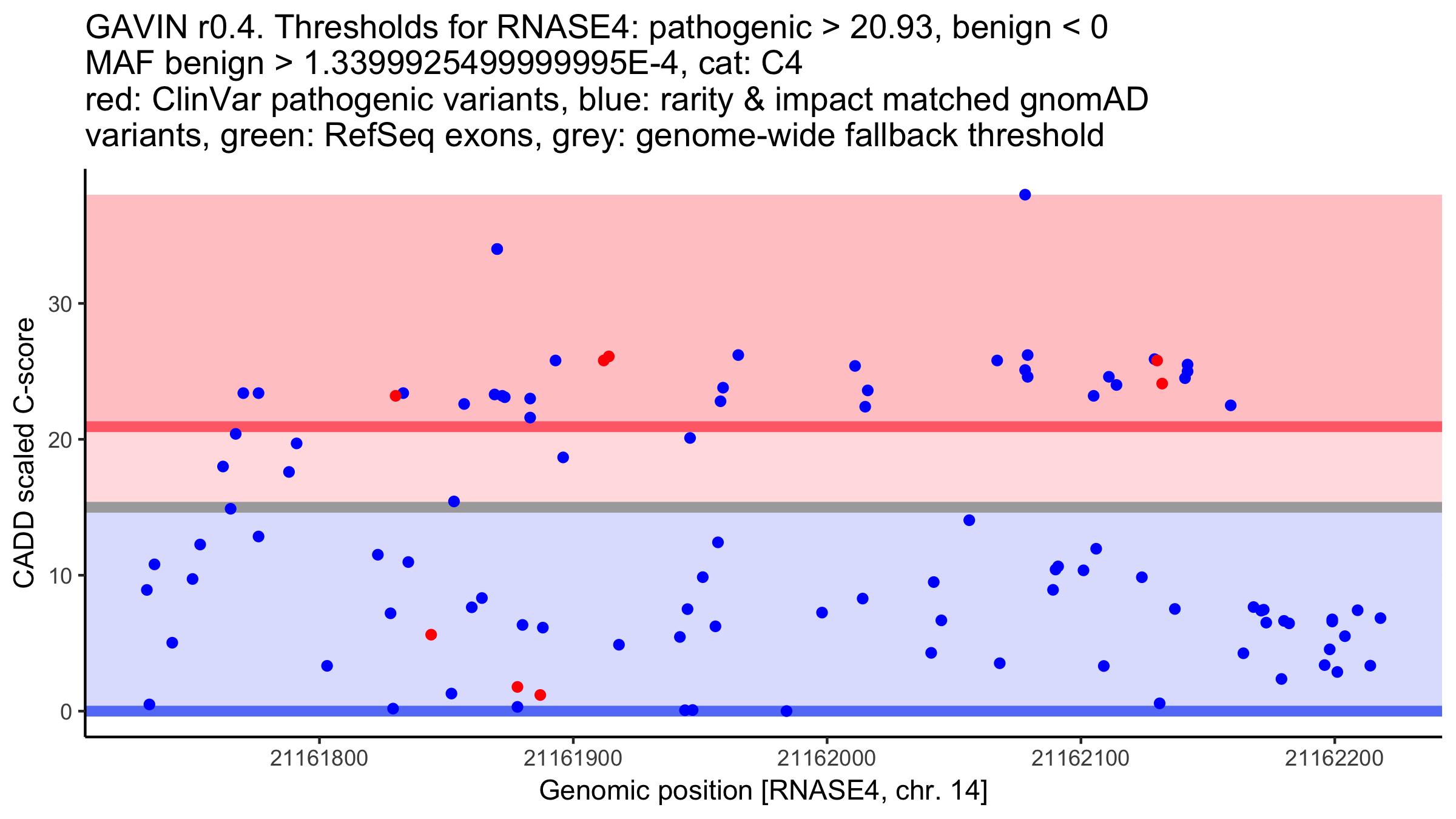 GAVIN r0.4. Thresholds for RNASE4: pathogenic > 20.93, benign < 0
MAF benign > 1.3399925499999995E-4, cat: C4
red: ClinVar pathogenic variants, blue: rarity & impact matched gnomAD variants, green: RefSeq exons, grey: genome-wide fallback threshold

CADD scaled C-score

30
20
10
0

21161800
21161900
21162000
21162100
21162200

Genomic position [RNASE4, chr. 14]